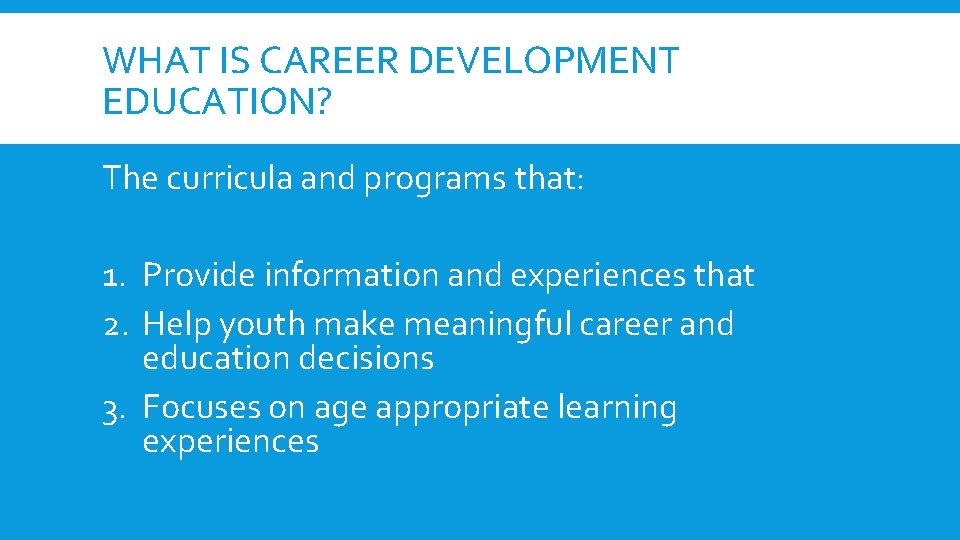 WHAT IS CAREER DEVELOPMENT EDUCATION?

The curricula and programs that:

1. Provide information and experiences that
2. Help youth make meaningful career and education decisions
3. Focuses on age appropriate learning experiences